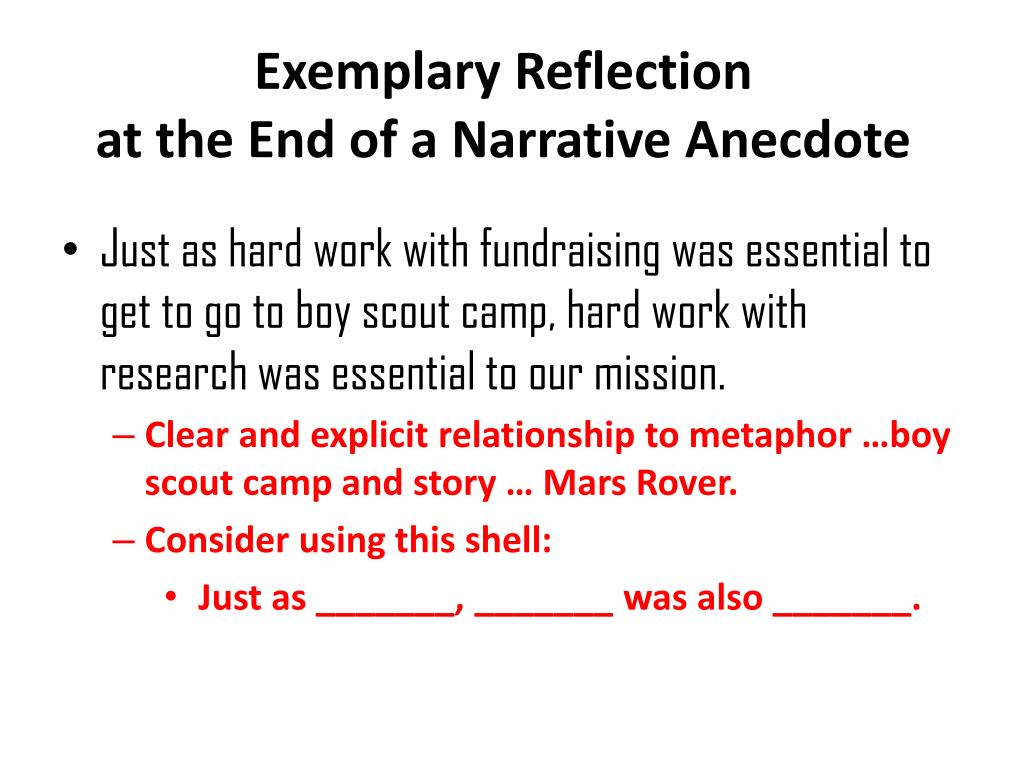 Exemplary Reflection
at the End of a Narrative Anecdote

• Just as hard work with fundraising was essential to get to go to boy scout camp, hard work with research was essential to our mission.
– Clear and explicit relationship to metaphor …boy scout camp and story … Mars Rover.
– Consider using this shell:
• Just as _______, _______ was also _______.